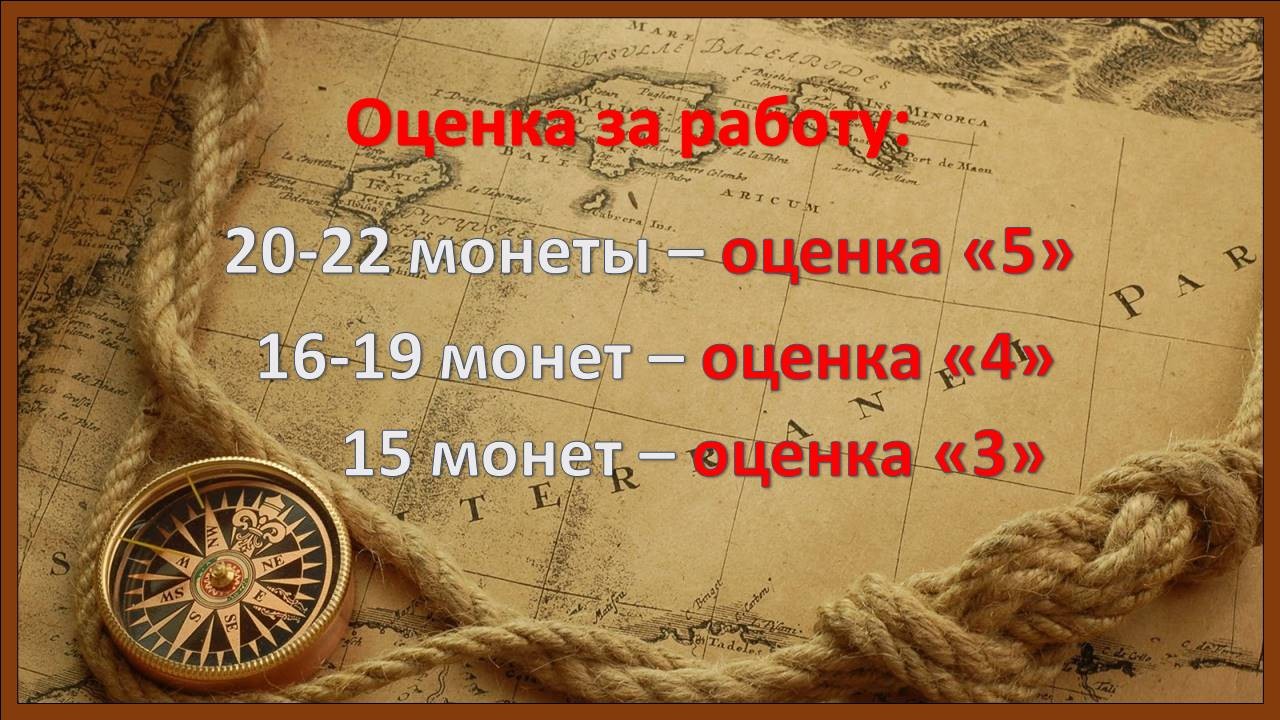 Оценка за работу:

20-22 монеты – оценка «5»

16-19 монет – оценка «4»

15 монет – оценка «3»